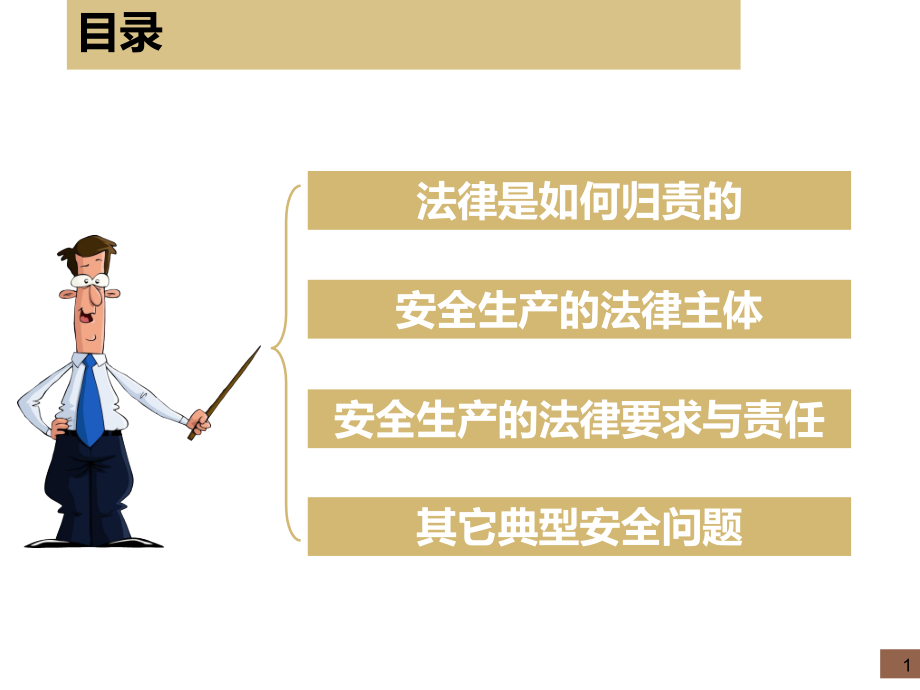 目录

法律是如何归责的

安全生产的法律主体

安全生产的法律要求与责任

其它典型安全问题

1